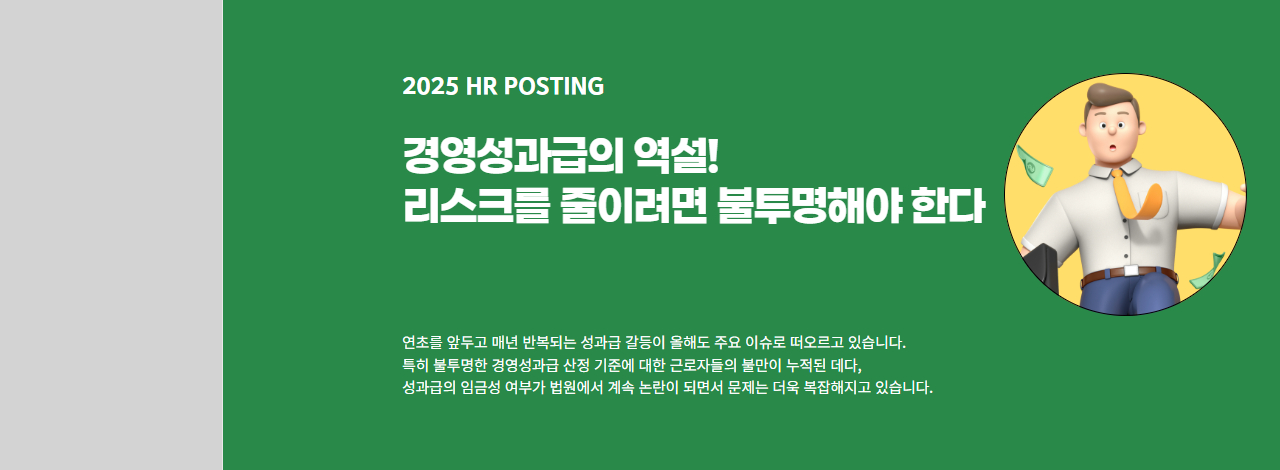 2025 HR POSTING

경영성과급의 역설!
리스크를 줄이려면 불투명해야 한다

연초를 앞두고 매년 반복되는 성과급 갈등이 올해도 주요 이슈로 떠오르고 있습니다.
특히 불투명한 경영성과급 산정 기준에 대한 근로자들의 불만이 누적된 데다,
성과급의 임금성 여부가 법원에서 계속 논란이 되면서 문제는 더욱 복잡해지고 있습니다.